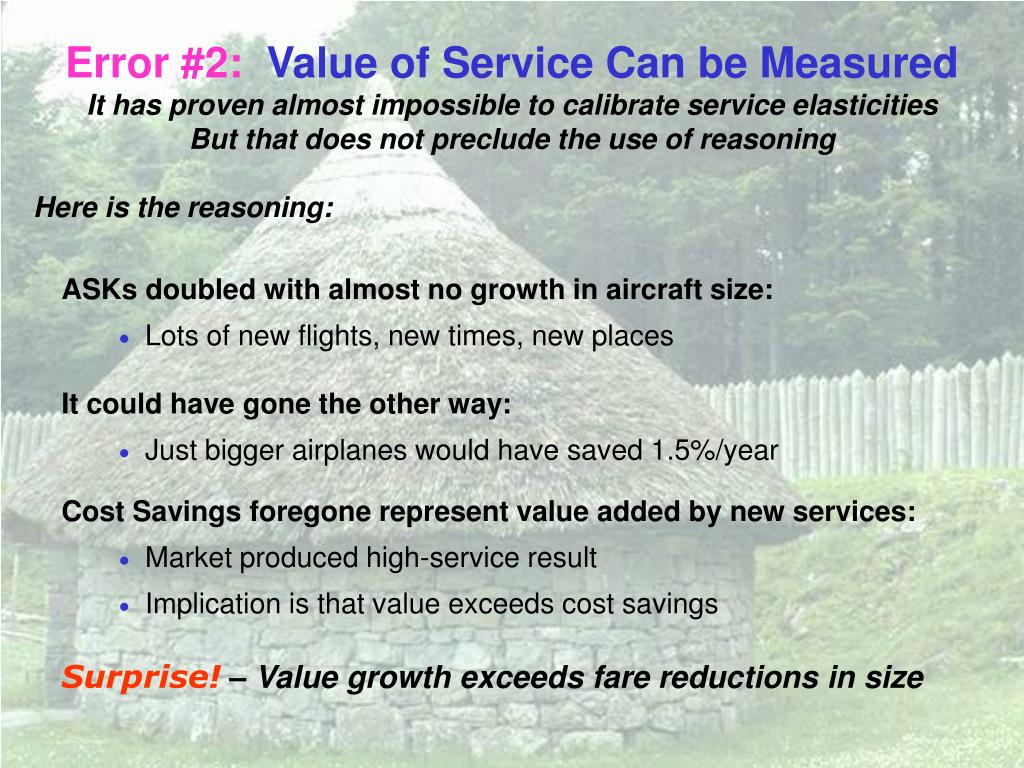 Error #2: Value of Service Can be Measured
It has proven almost impossible to calibrate service elasticities
But that does not preclude the use of reasoning

Here is the reasoning:

ASKs doubled with almost no growth in aircraft size:
• Lots of new flights, new times, new places

It could have gone the other way:
• Just bigger airplanes would have saved 1.5%/year

Cost Savings foregone represent value added by new services:
• Market produced high-service result
• Implication is that value exceeds cost savings

Surprise! – Value growth exceeds fare reductions in size